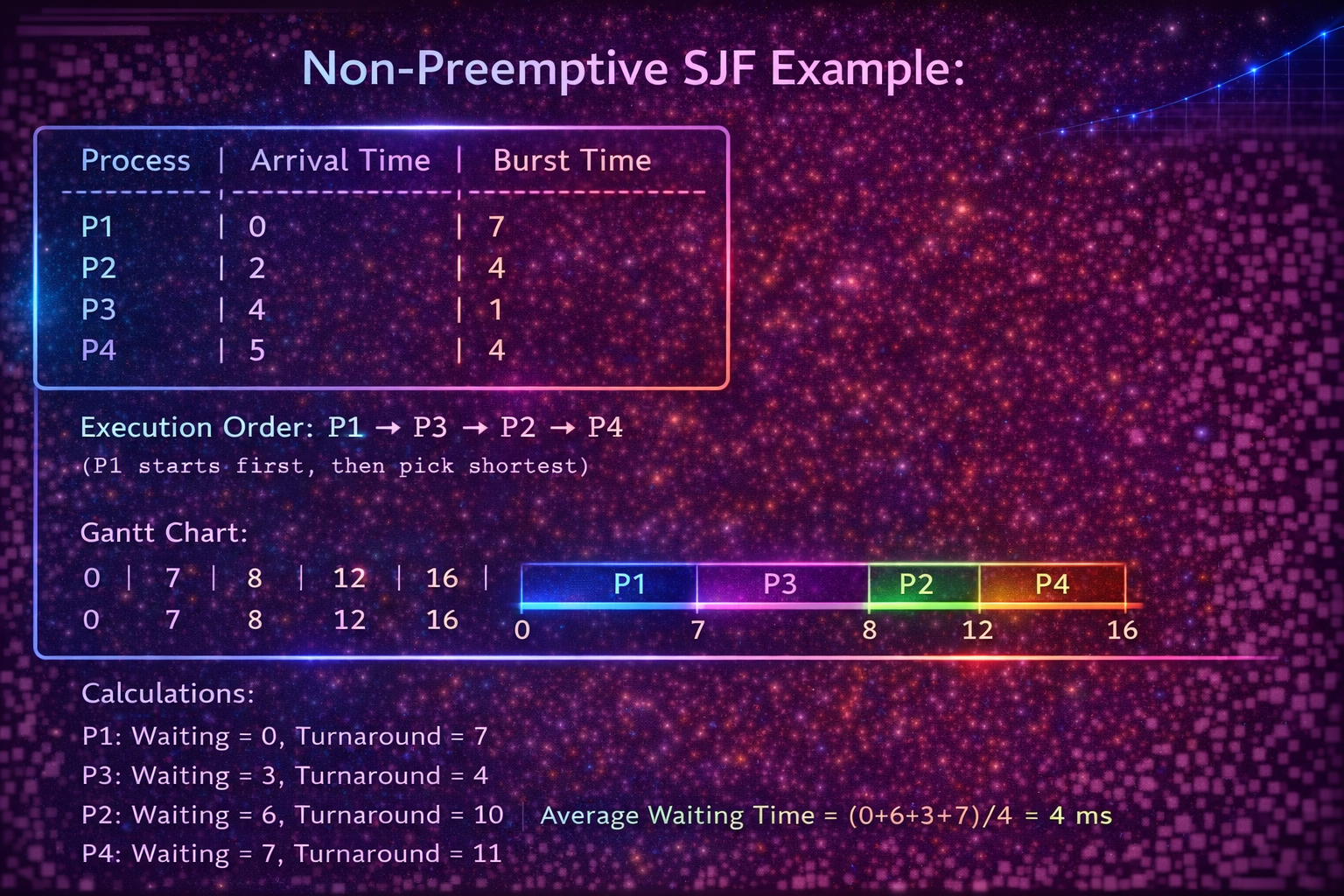 Non-Preemptive SJF Example:

| Process | Arrival Time | Burst Time |
|---|---|---|
| P1 | 0 | 7 |
| P2 | 2 | 4 |
| P3 | 4 | 1 |
| P4 | 5 | 4 |

Execution Order: P1 → P3 → P2 → P4
(P1 starts first, then pick shortest)

Gantt Chart:
0 | 7 | 8 | 12 | 16 |
0 7 8 12 16

P1 P3 P2 P4
0 7 8 12 16

Calculations:
P1: Waiting = 0, Turnaround = 7
P3: Waiting = 3, Turnaround = 4
P2: Waiting = 6, Turnaround = 10
P4: Waiting = 7, Turnaround = 11

Average Waiting Time = (0+6+3+7)/4 = 4 ms